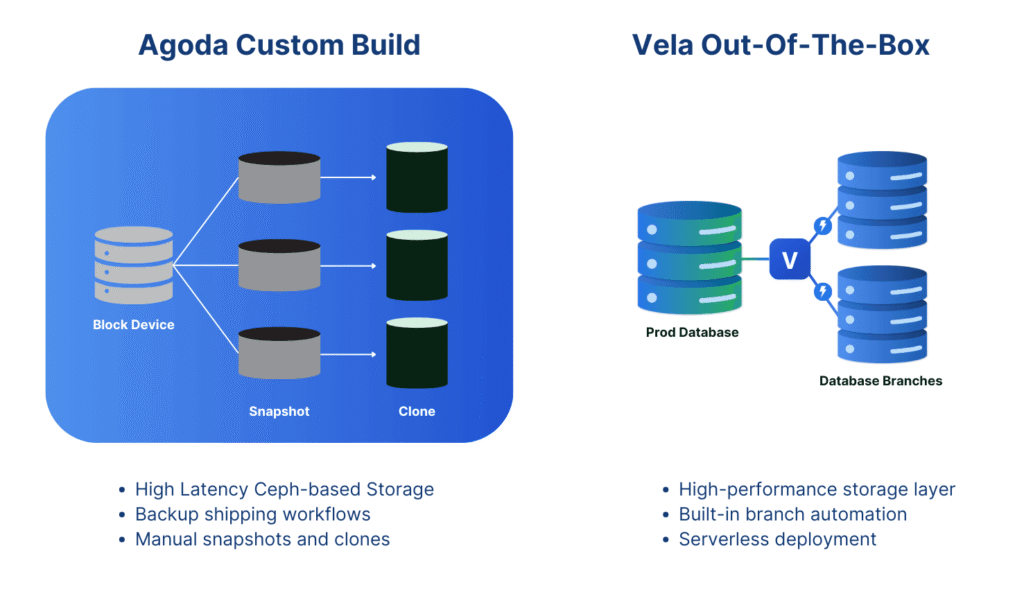 Agoda Custom Build

Block Device

Snapshot

Clone

- High Latency Ceph-based Storage
- Backup shipping workflows
- Manual snapshots and clones

Vela Out-Of-The-Box

Prod Database

V

Database Branches

- High-performance storage layer
- Built-in branch automation
- Serverless deployment